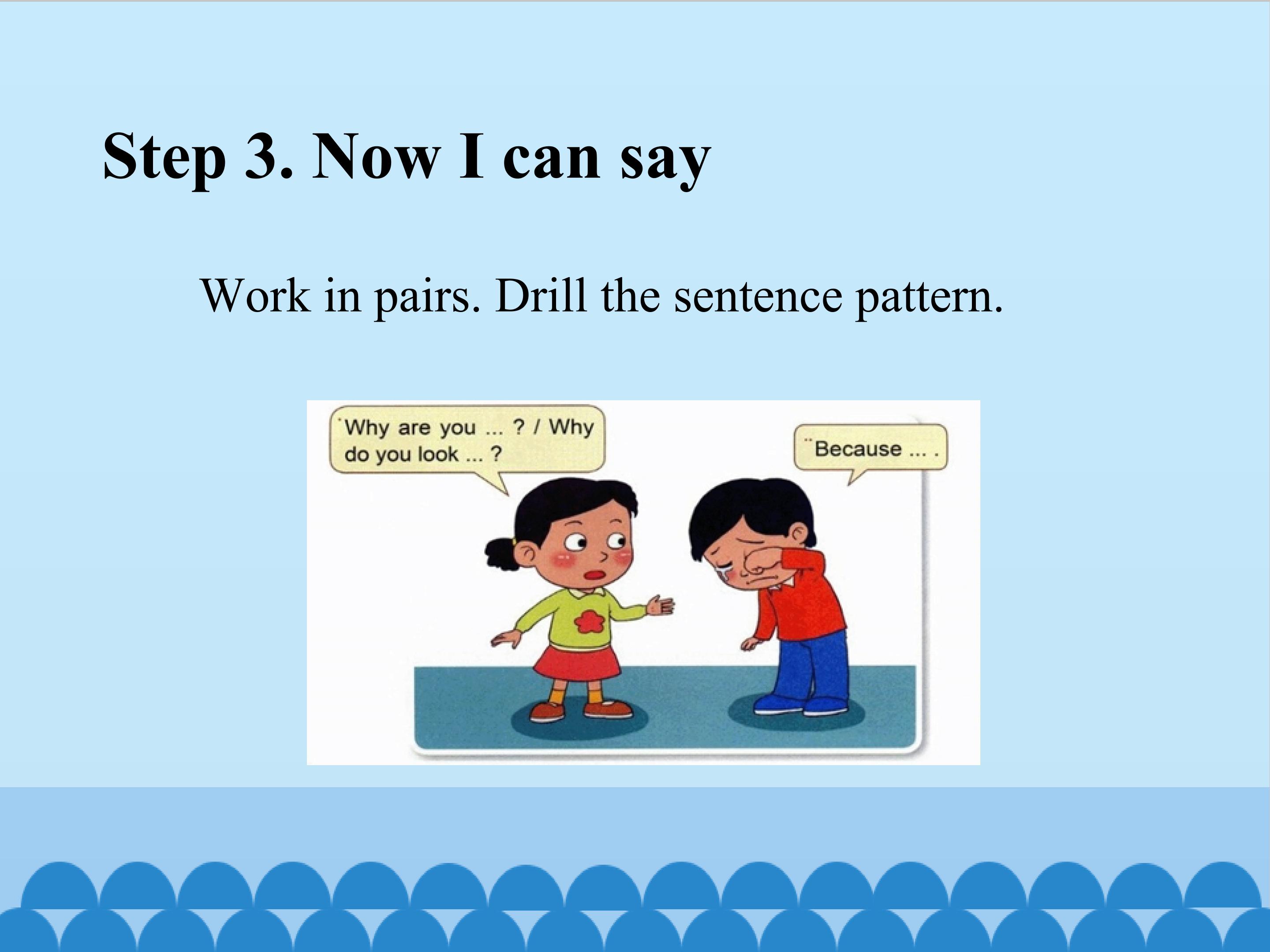 Step 3. Now I can say

Work in pairs. Drill the sentence pattern.

Why are you ... ? / Why do you look ... ?

Because ... .